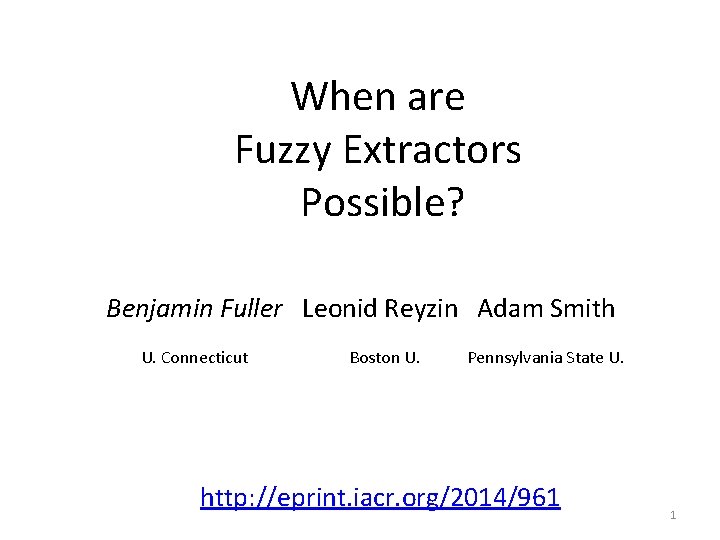 When are
Fuzzy Extractors
Possible?

Benjamin Fuller Leonid Reyzin Adam Smith

U. Connecticut Boston U. Pennsylvania State U.

http://eprint.iacr.org/2014/961

1